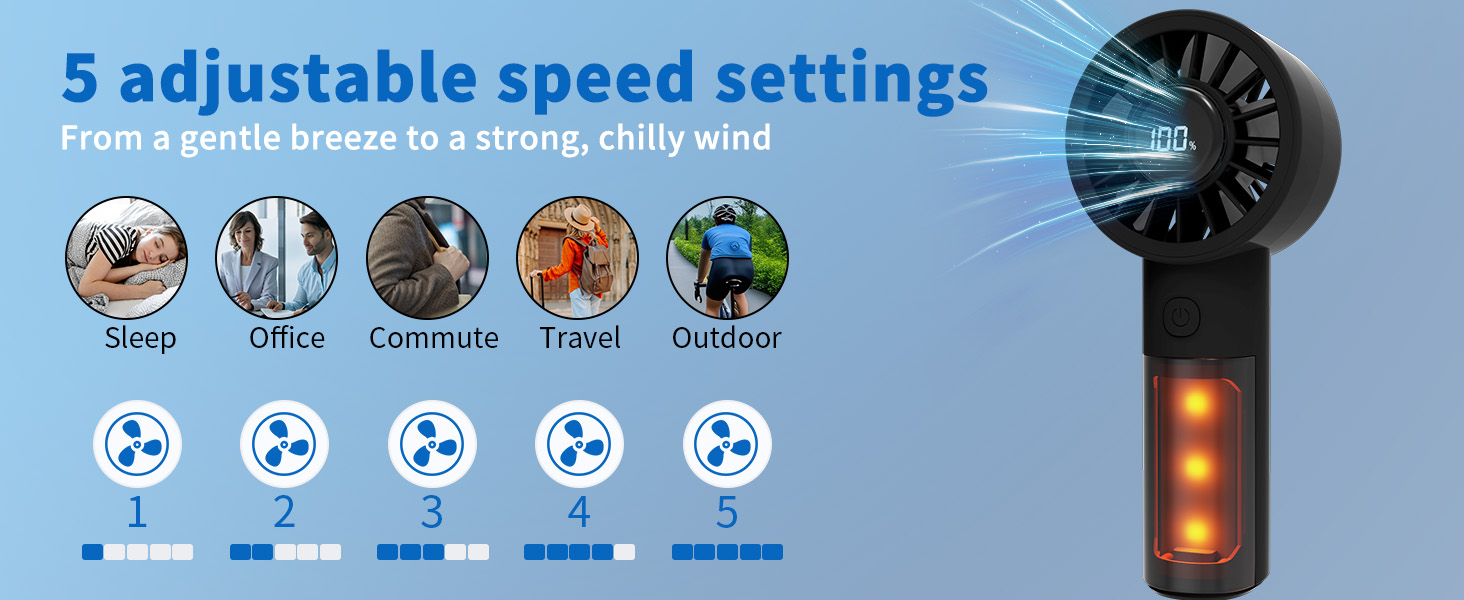 5 adjustable speed settings

From a gentle breeze to a strong, chilly wind

Sleep

Office

Commute

Travel

Outdoor

1

2

3

4

5

100%